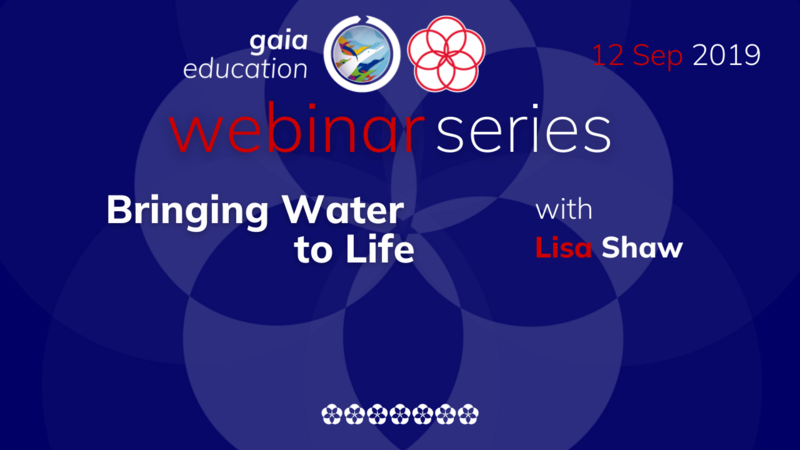 gaia education

12 Sep 2019

webinar series

Bringing Water to Life

with Lisa Shaw